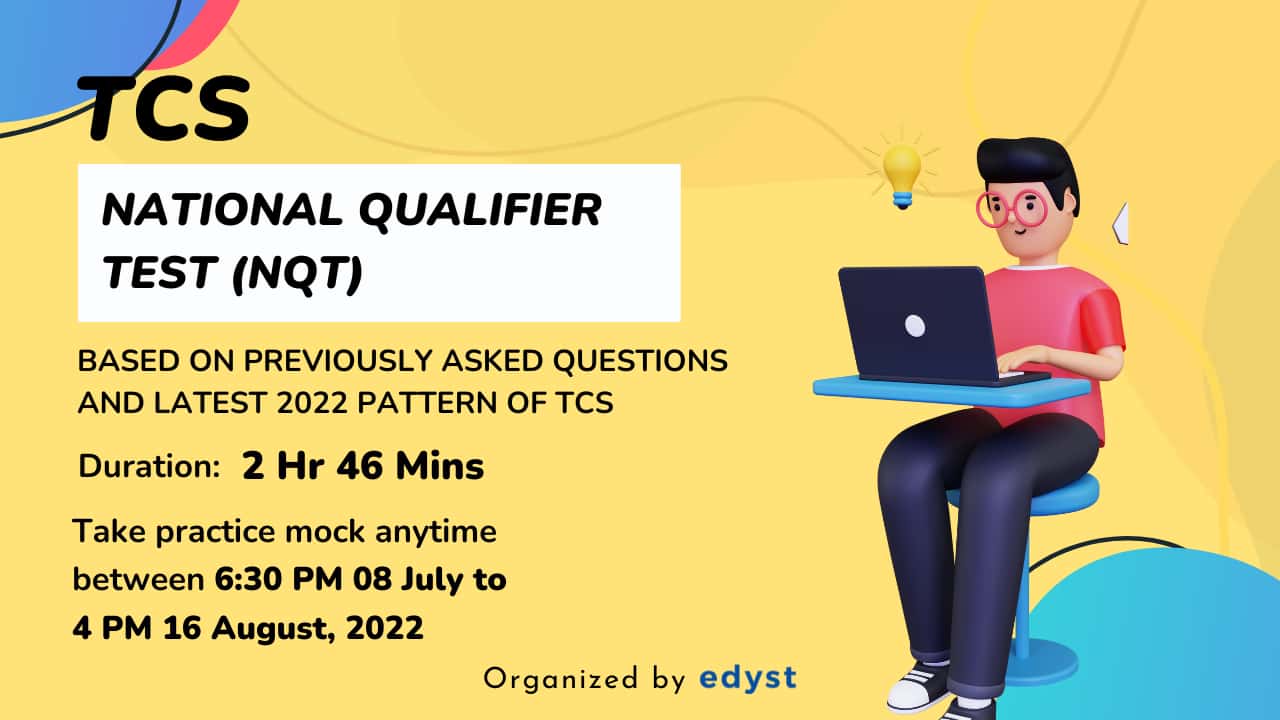 TCS

NATIONAL QUALIFIER TEST (NQT)

BASED ON PREVIOUSLY ASKED QUESTIONS AND LATEST 2022 PATTERN OF TCS

Duration: 2 Hr 46 Mins

Take practice mock anytime between 6:30 PM 08 July to 4 PM 16 August, 2022

Organized by edyst